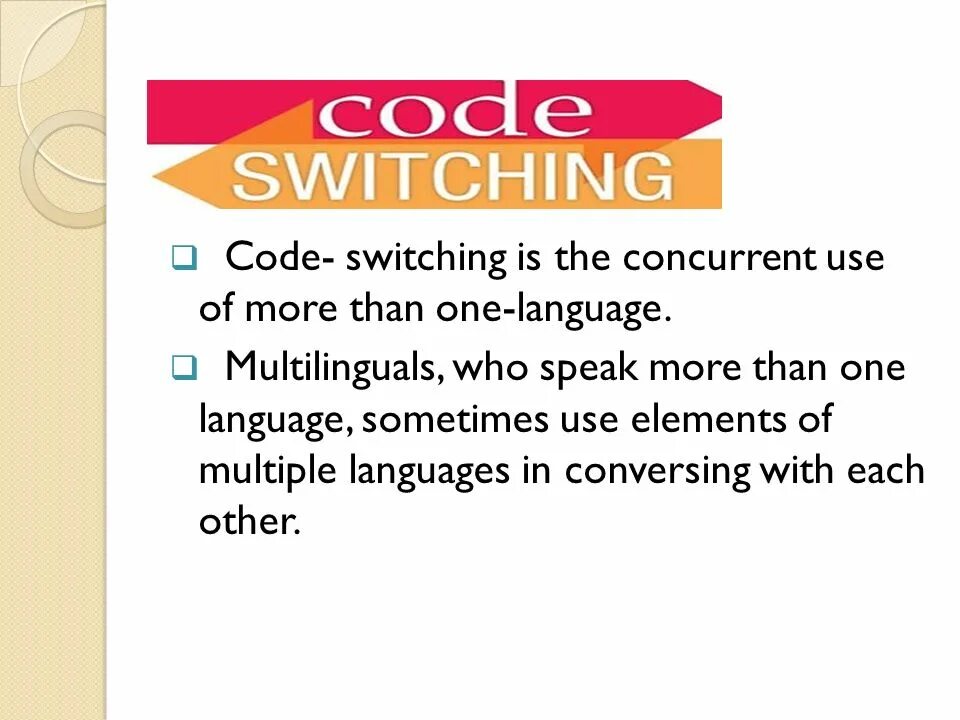 code
SWITCHING

❑ Code- switching is the concurrent use of more than one-language.

❑ Multilinguals, who speak more than one language, sometimes use elements of multiple languages in conversing with each other.